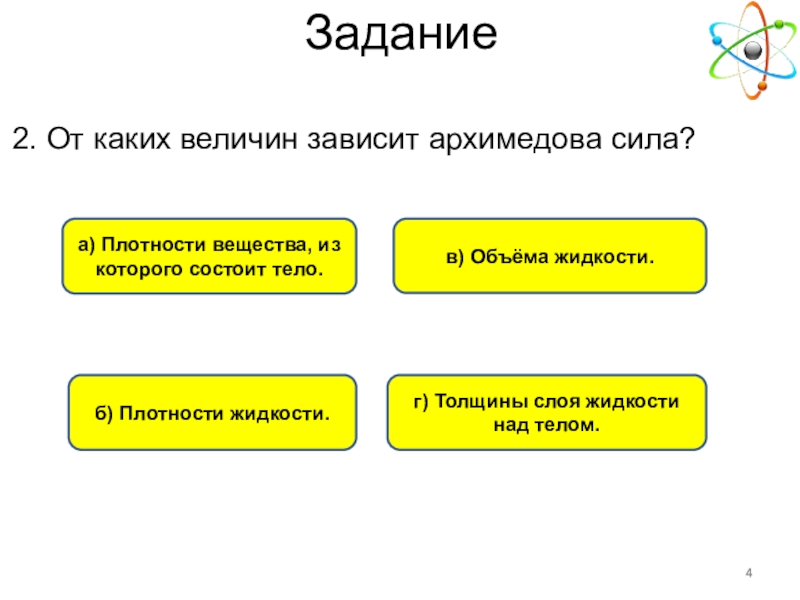 Задание

2. От каких величин зависит архимедова сила?

а) Плотности вещества, из которого состоит тело.

в) Объёма жидкости.

б) Плотности жидкости.

г) Толщины слоя жидкости над телом.

4